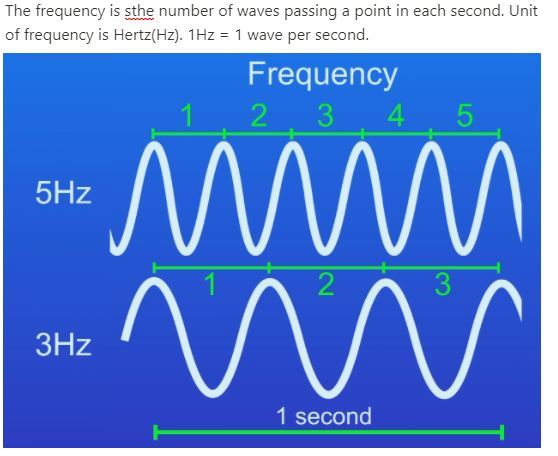 The frequency is sthe number of waves passing a point in each second. Unit of frequency is Hertz(Hz). 1Hz = 1 wave per second.

Frequency

1 2 3 4 5

5Hz

1 2 3

3Hz

1 second